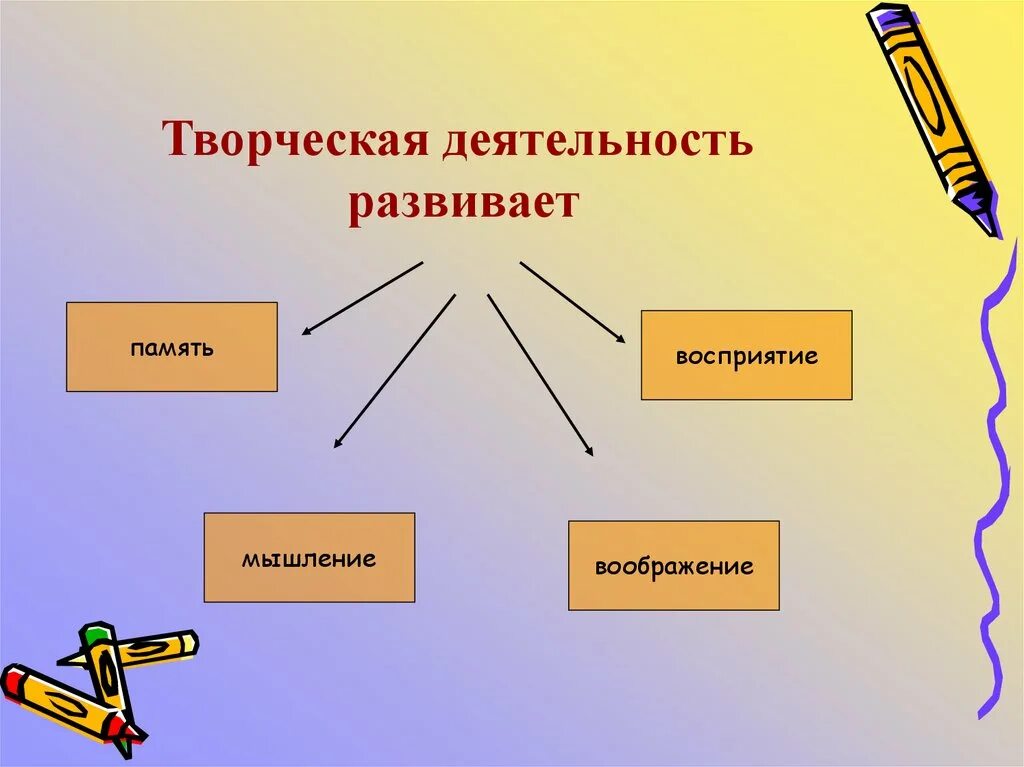 Творческая деятельность развивает

память

восприятие

мышление

воображение